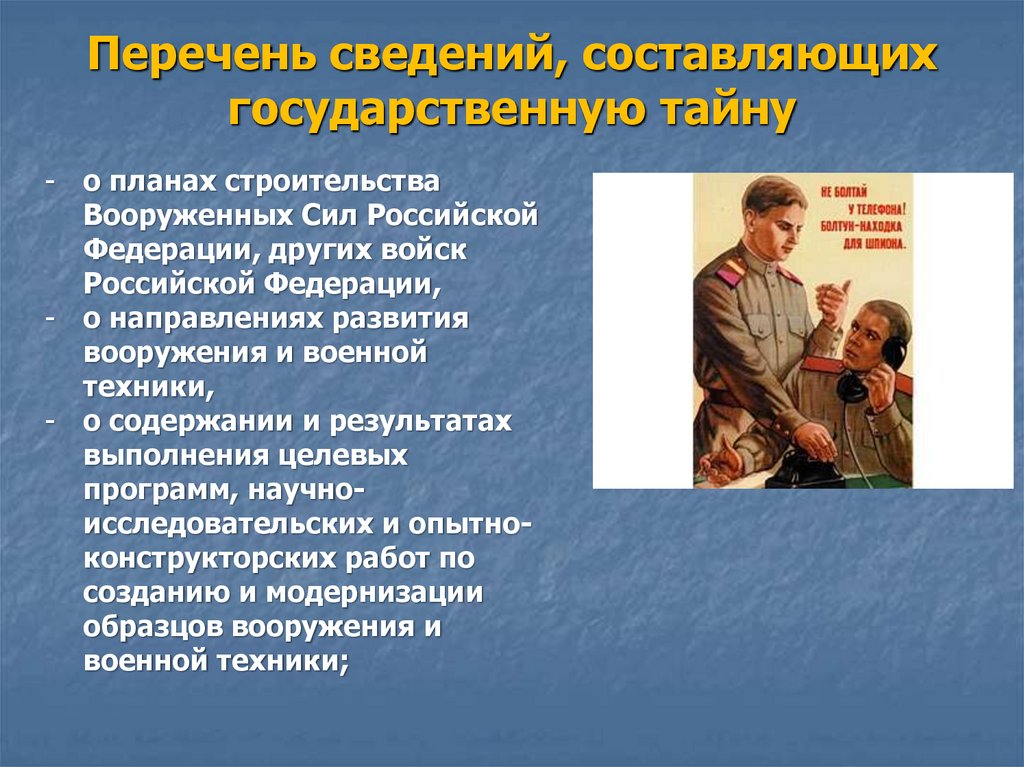 Перечень сведений, составляющих государственную тайну

- о планах строительства Вооруженных Сил Российской Федерации, других войск Российской Федерации,
- о направлениях развития вооружения и военной техники,
- о содержании и результатах выполнения целевых программ, научно-исследовательских и опытно-конструкторских работ по созданию и модернизации образцов вооружения и военной техники;

НЕ БОЛТАЙ У ТЕЛЕФОНА! БОЛТУН-НАХОДКА ДЛЯ ШПИОНА.